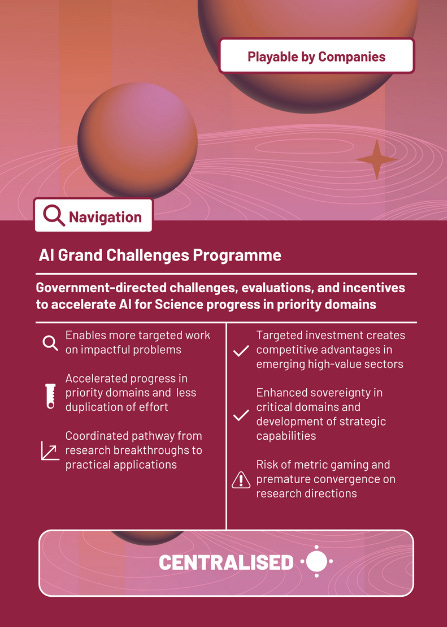 Playable by Companies

Navigation

AI Grand Challenges Programme

Government-directed challenges, evaluations, and incentives to accelerate AI for Science progress in priority domains

Enables more targeted work on impactful problems

Accelerated progress in priority domains and less duplication of effort

Coordinated pathway from research breakthroughs to practical applications

Targeted investment creates competitive advantages in emerging high-value sectors

Enhanced sovereignty in critical domains and development of strategic capabilities

Risk of metric gaming and premature convergence on research directions

CENTRALISED